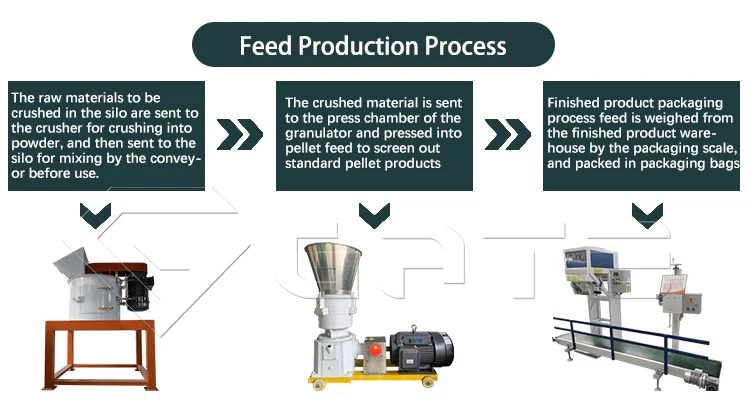 Feed Production Process

The raw materials to be crushed in the silo are sent to the crusher for crushing into powder, and then sent to the silo for mixing by the conveyor before use.

The crushed material is sent to the press chamber of the granulator and pressed into pellet feed to screen out standard pellet products

Finished product packaging process feed is weighed from the finished product warehouse by the packaging scale, and packed in packaging bags